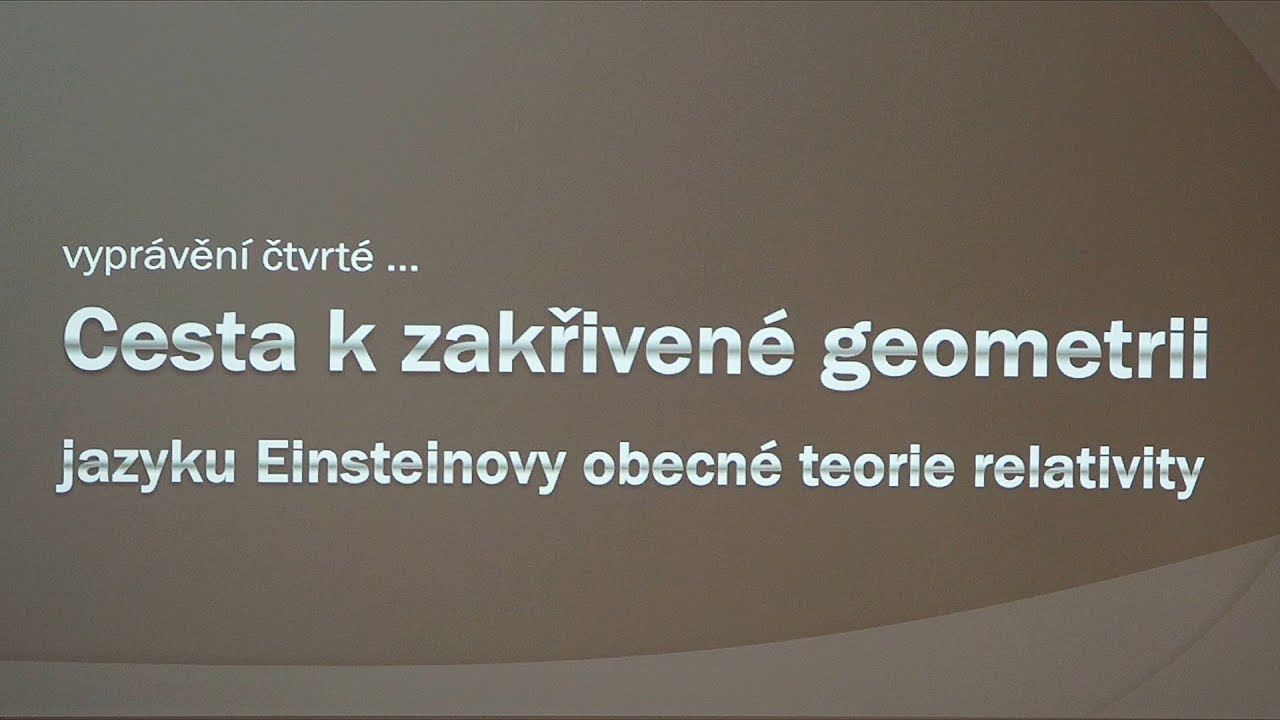 vyprávění čtvrté ...

Cesta k zakřivené geometrii

jazyku Einsteinovy obecné teorie relativity